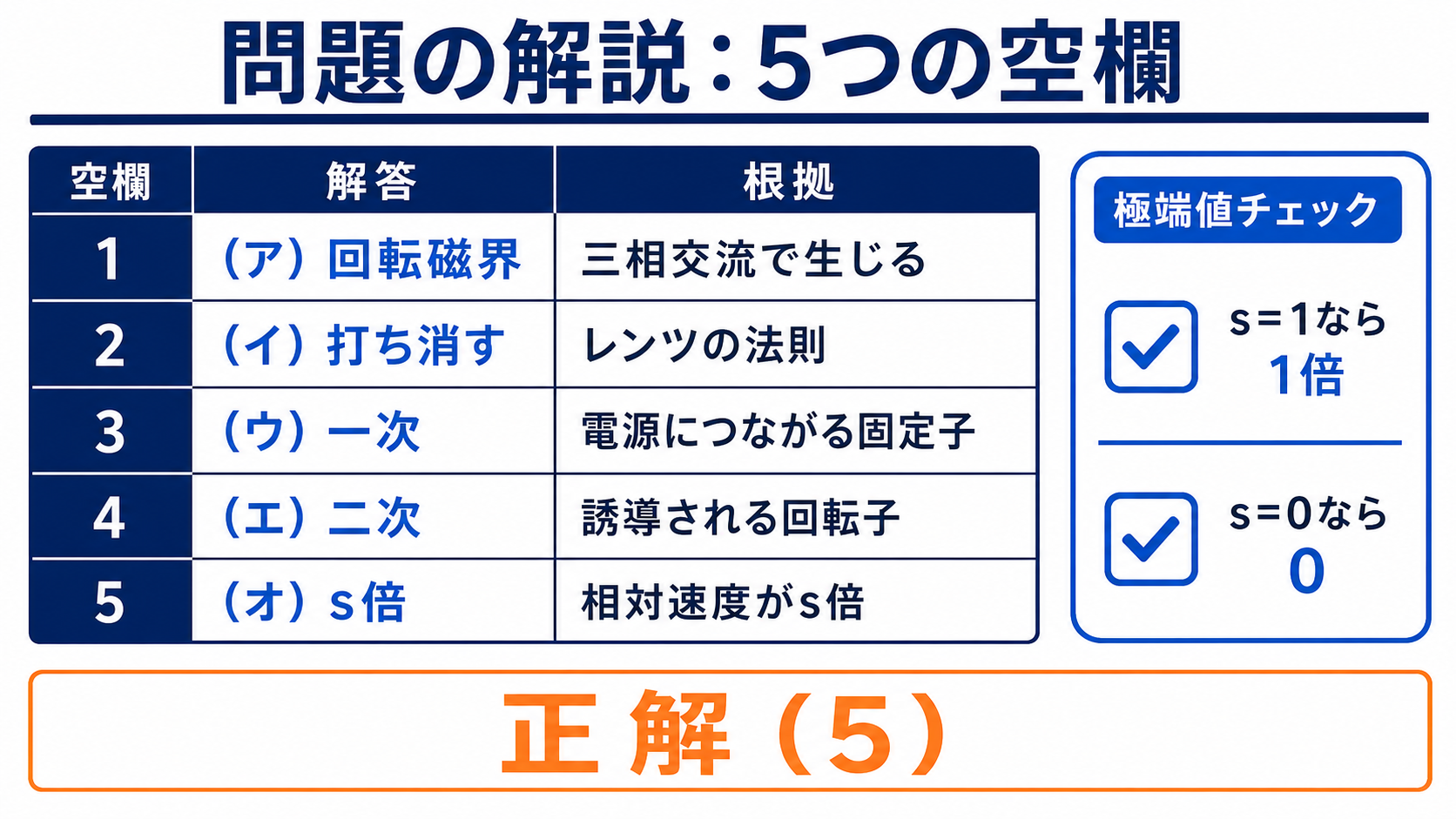 問題の解説：5つの空欄

| 空欄 | 解答 | 根拠 |
|---|---|---|
| 1 | （ア）回転磁界 | 三相交流で生じる |
| 2 | （イ）打ち消す | レンツの法則 |
| 3 | （ウ）一次 | 電源につながる固定子 |
| 4 | （エ）二次 | 誘導される回転子 |
| 5 | （オ）s倍 | 相対速度がs倍 |

極端値チェック

s＝1なら
1倍

s＝0なら
0

正解（5）